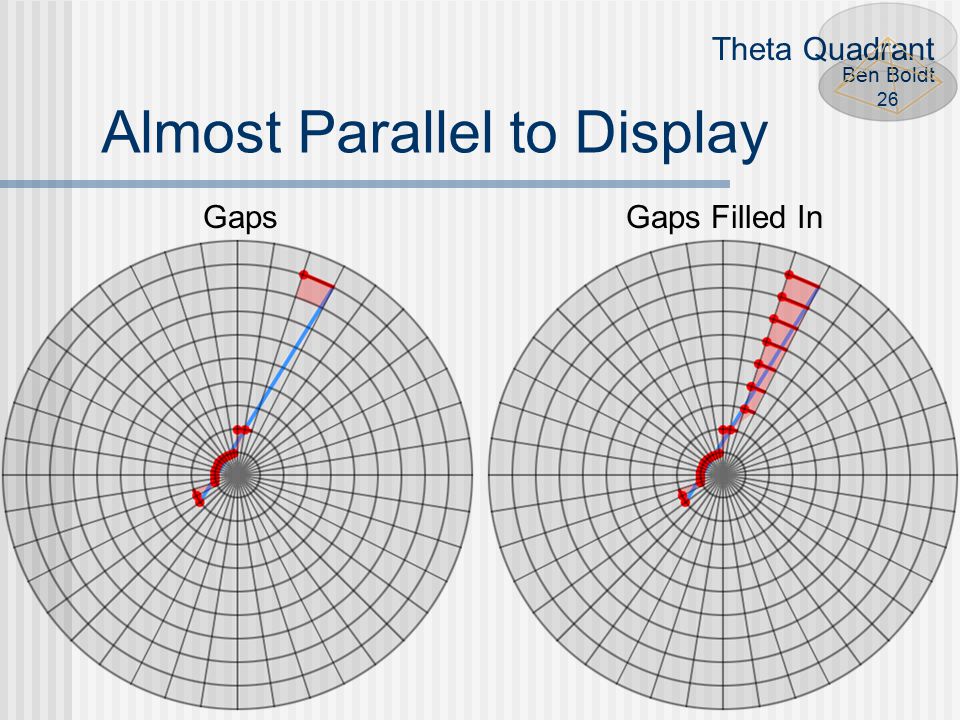 Theta Quadrant
Ben Boldt
26

Almost Parallel to Display

Gaps

Gaps Filled In